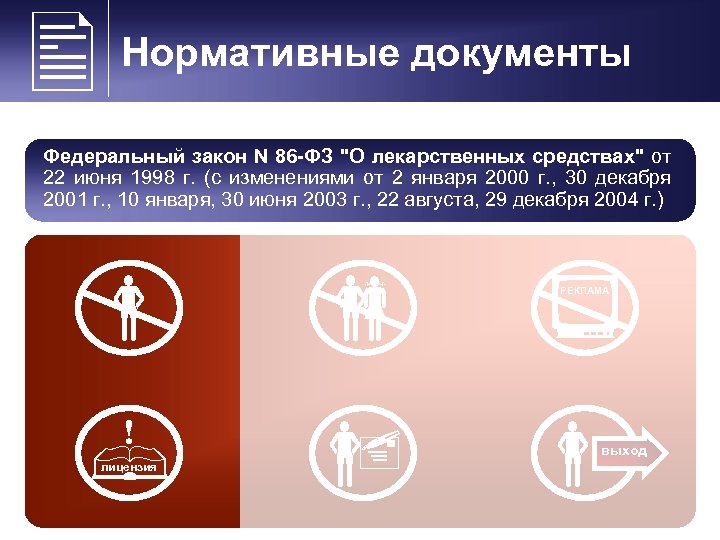 Нормативные документы

Федеральный закон N 86-ФЗ "О лекарственных средствах" от 22 июня 1998 г. (с изменениями от 2 января 2000 г., 30 декабря 2001 г., 10 января, 30 июня 2003 г., 22 августа, 29 декабря 2004 г.)

РЕКЛАМА

ЛИЦЕНЗИЯ

ВЫХОД